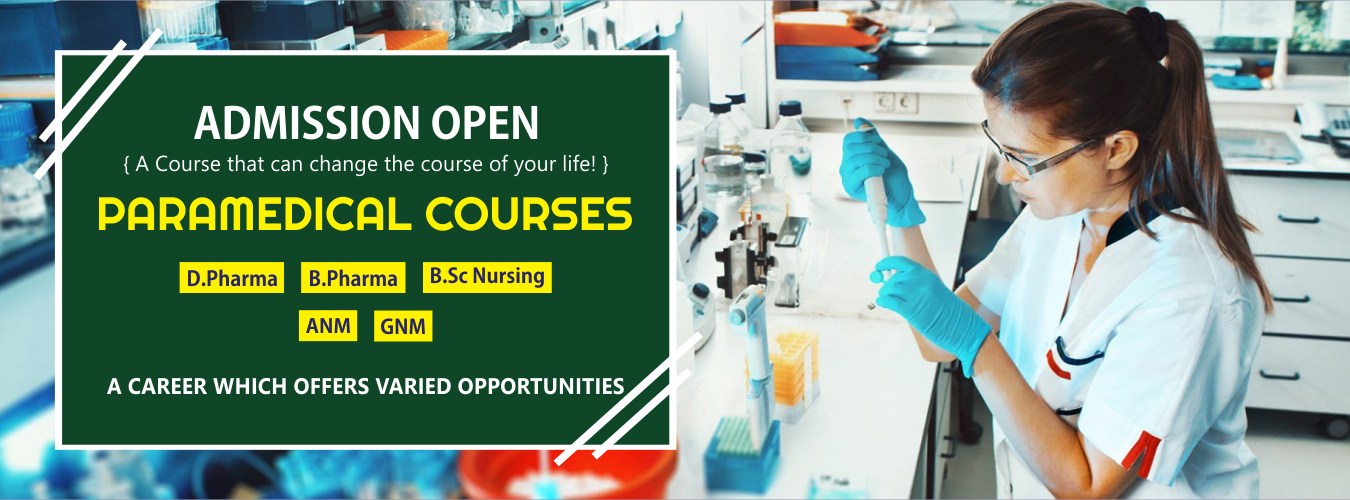 ADMISSION OPEN

{ A Course that can change the course of your life! }

PARAMEDICAL COURSES

D.Pharma B.Pharma B.Sc Nursing

ANM GNM

A CAREER WHICH OFFERS VARIED OPPORTUNITIES